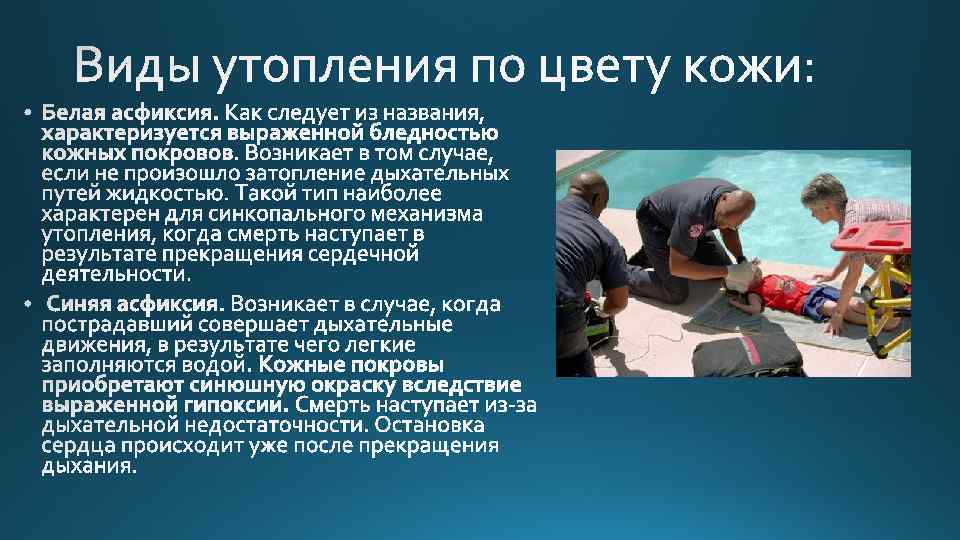 Виды утопления по цвету кожи:

• Белая асфиксия. Как следует из названия, характеризуется выраженной бледностью кожных покровов. Возникает в том случае, если не произошло затопление дыхательных путей жидкостью. Такой тип наиболее характерен для синкопального механизма утопления, когда смерть наступает в результате прекращения сердечной деятельности.

• Синяя асфиксия. Возникает в случае, когда пострадавший совершает дыхательные движения, в результате чего легкие заполняются водой. Кожные покровы приобретают синюшную окраску вследствие выраженной гипоксии. Смерть наступает из-за дыхательной недостаточности. Остановка сердца происходит уже после прекращения дыхания.